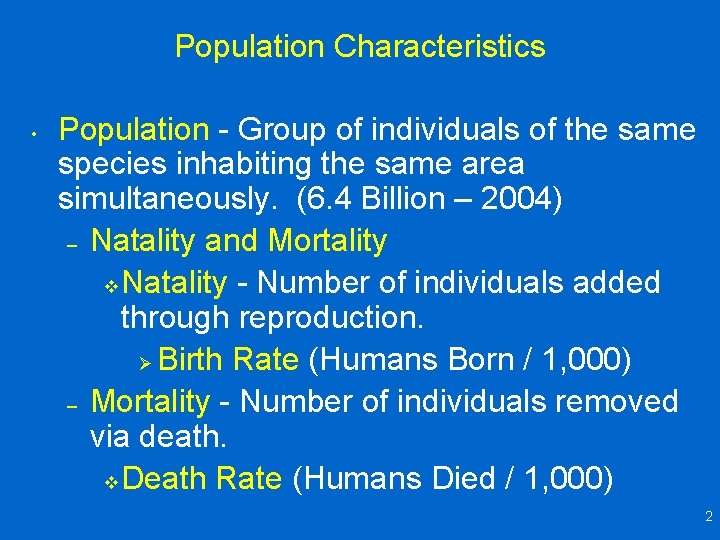 Population Characteristics

• Population - Group of individuals of the same species inhabiting the same area simultaneously. (6.4 Billion – 2004)

– Natality and Mortality

❖ Natality - Number of individuals added through reproduction.

➢ Birth Rate (Humans Born / 1,000)

– Mortality - Number of individuals removed via death.

❖ Death Rate (Humans Died / 1,000)

2